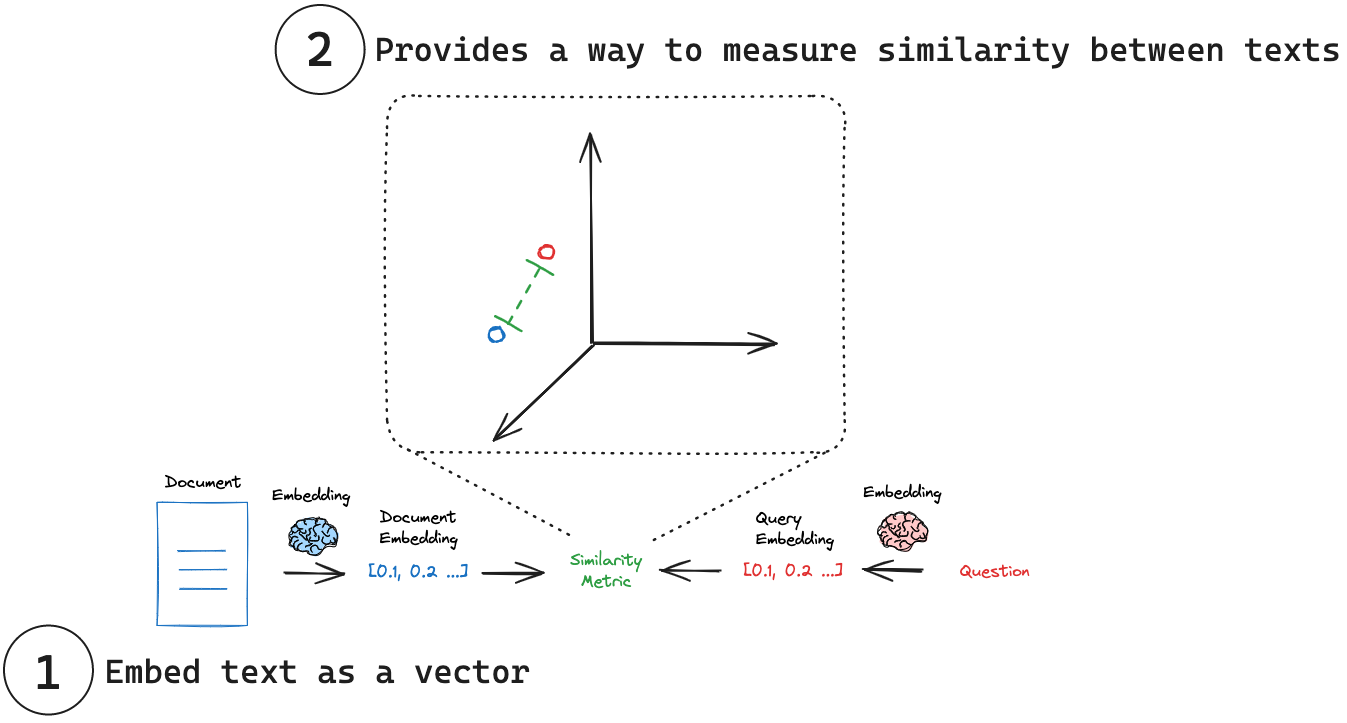 2 Provides a way to measure similarity between texts

Document

Embedding

Document Embedding

[0.1, 0.2 ...]

Similarity Metric

Query Embedding

[0.1, 0.2 ...]

Embedding

Question

1 Embed text as a vector